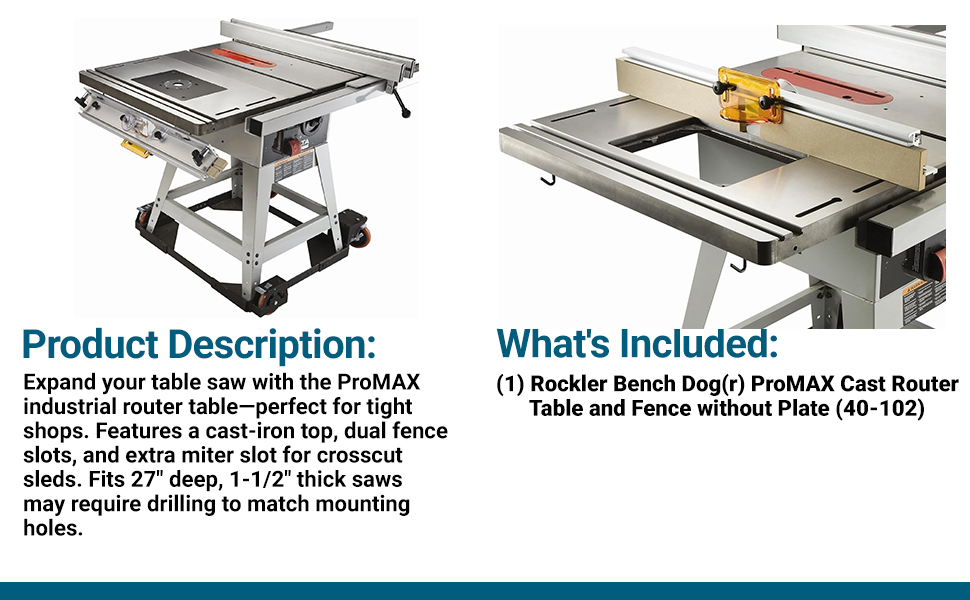 Product Description:

Expand your table saw with the ProMAX industrial router table—perfect for tight shops. Features a cast-iron top, dual fence slots, and extra miter slot for crosscut sleds. Fits 27" deep, 1-1/2" thick saws may require drilling to match mounting holes.

What's Included:

(1) Rockler Bench Dog(r) ProMAX Cast Router Table and Fence without Plate (40-102)